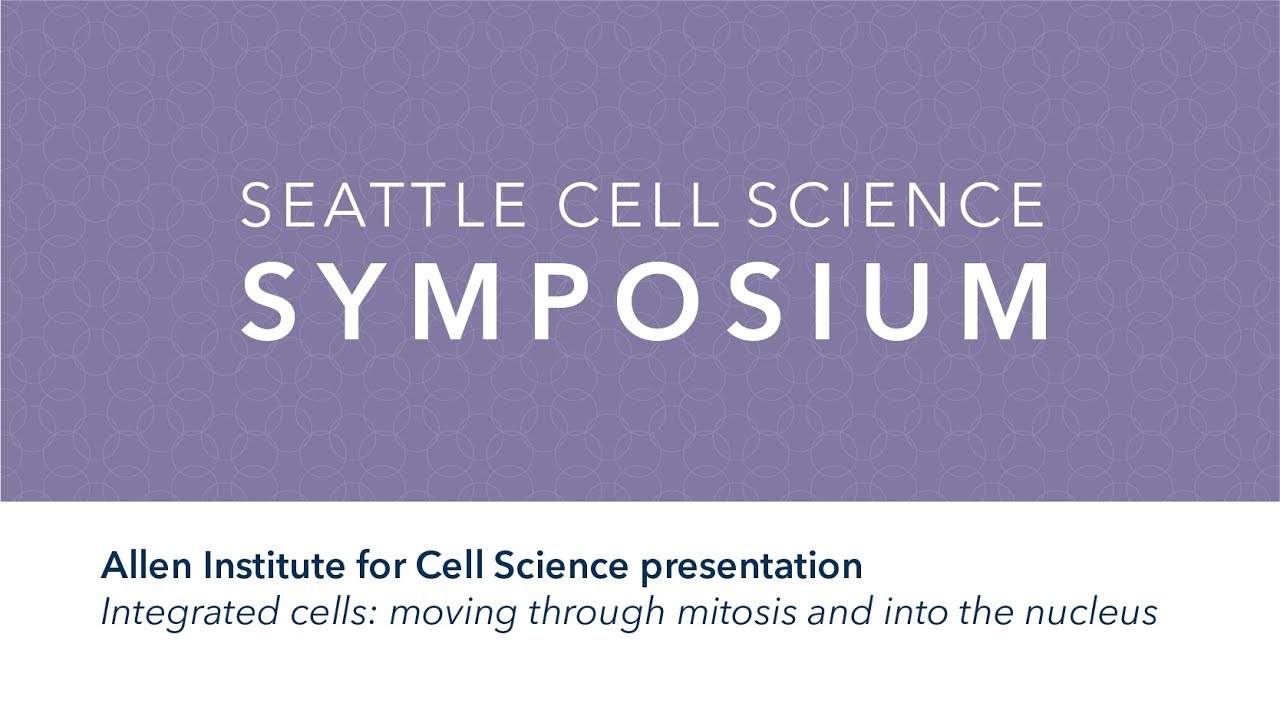 SEATTLE CELL SCIENCE
SYMPOSIUM

Allen Institute for Cell Science presentation
Integrated cells: moving through mitosis and into the nucleus